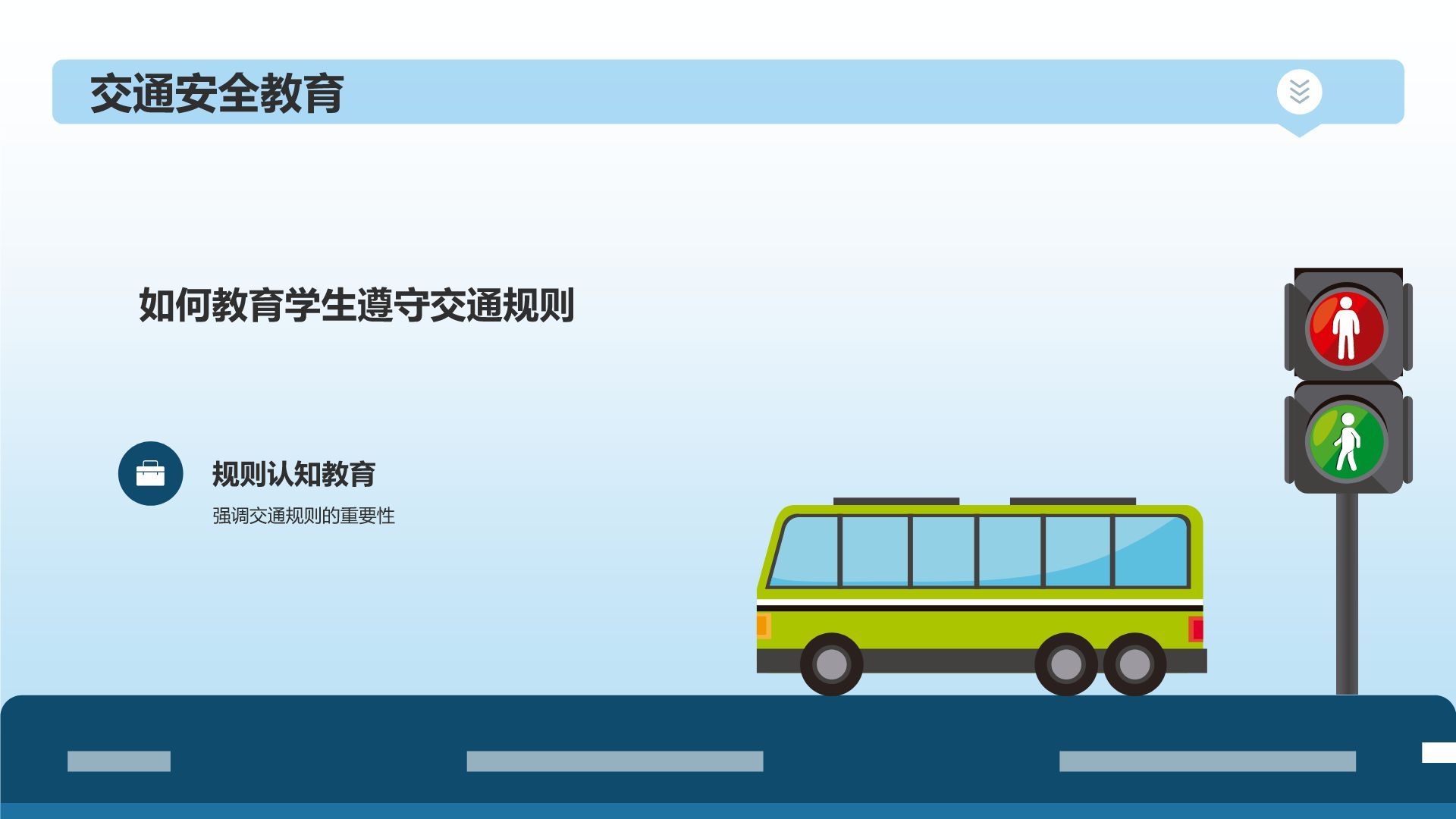 交通安全教育

如何教育学生遵守交通规则

规则认知教育

强调交通规则的重要性